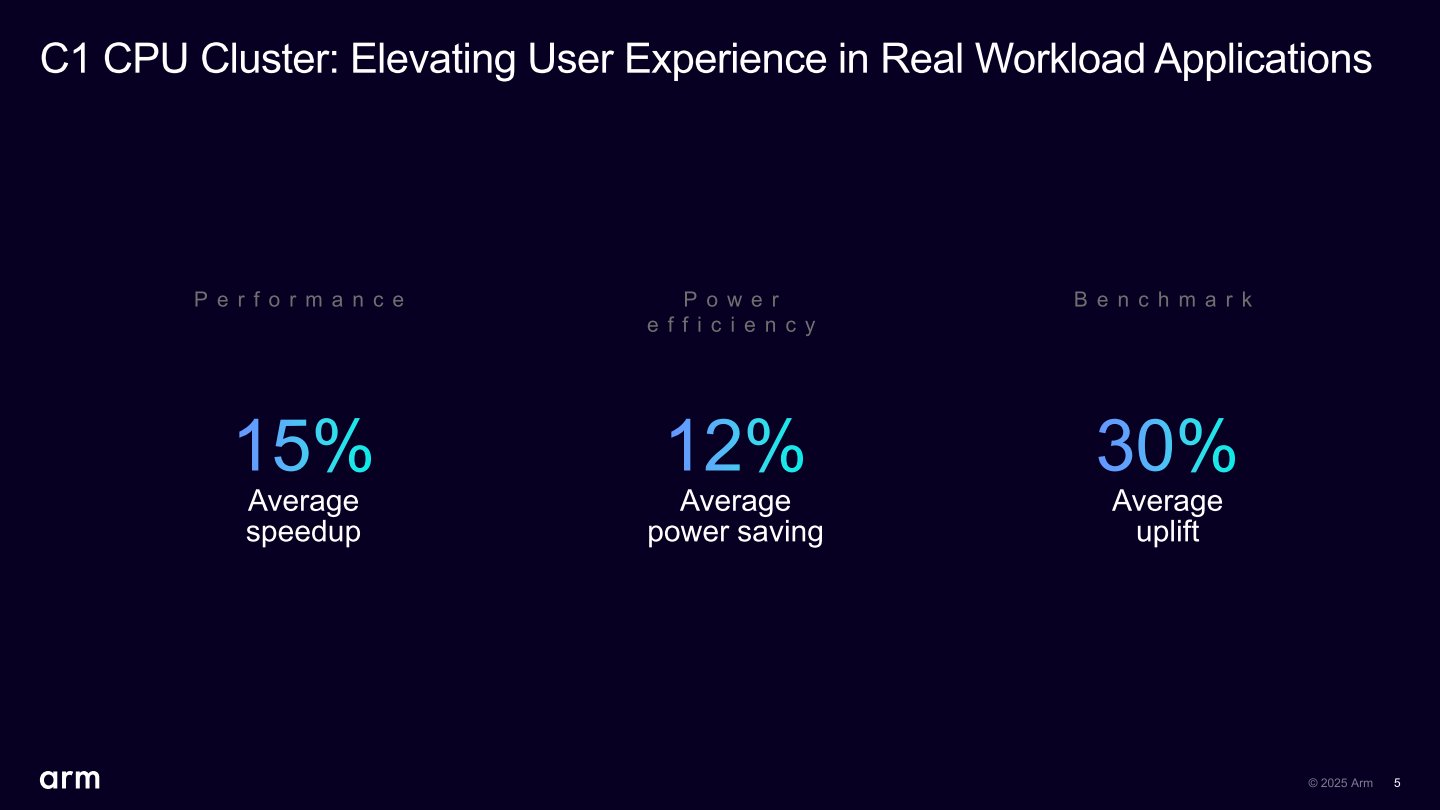 C1 CPU Cluster: Elevating User Experience in Real Workload Applications

Performance

15%
Average speedup

Power efficiency

12%
Average power saving

Benchmark

30%
Average uplift

arm

© 2025 Arm 5